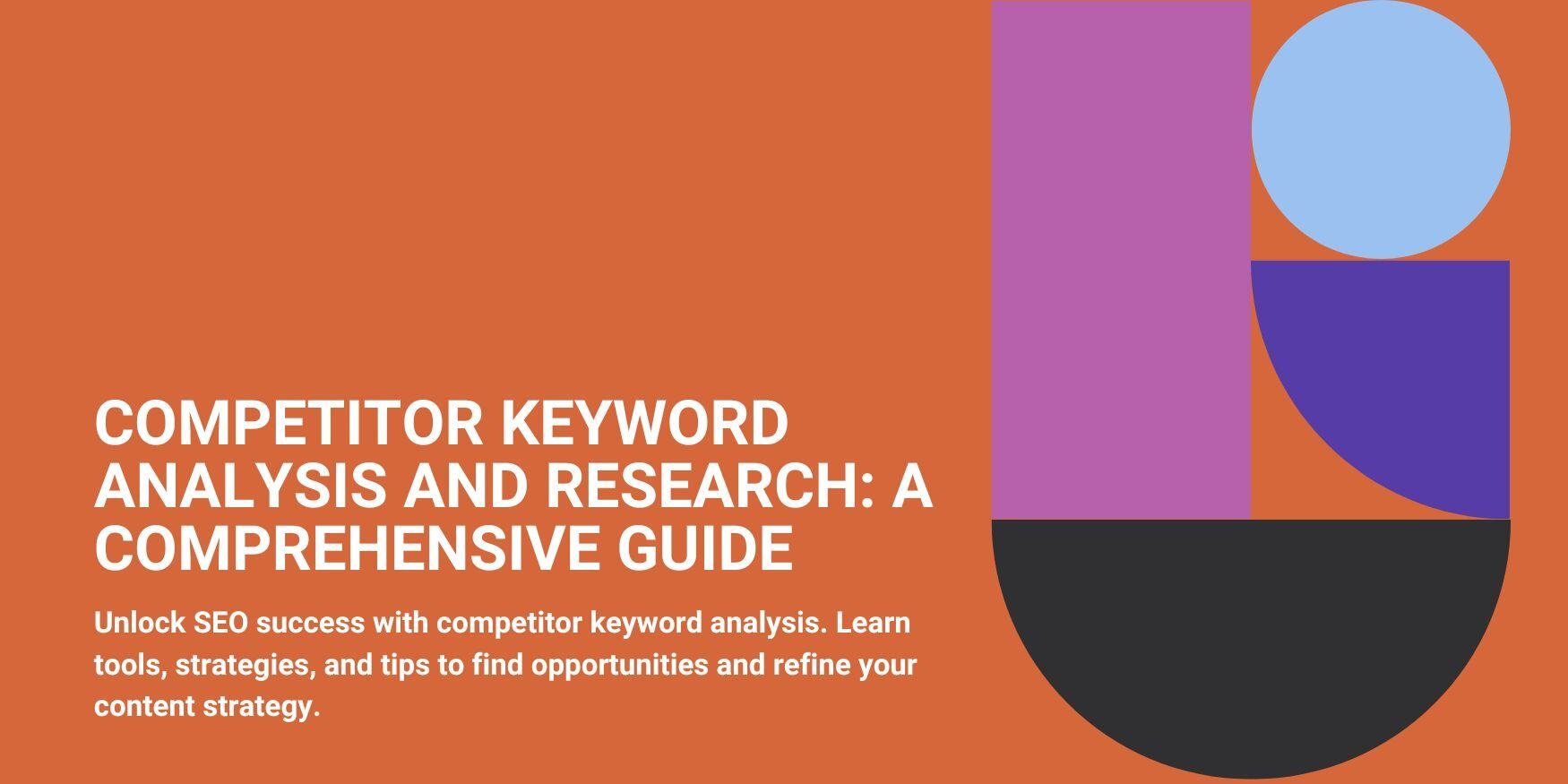 COMPETITOR KEYWORD ANALYSIS AND RESEARCH: A COMPREHENSIVE GUIDE

Unlock SEO success with competitor keyword analysis. Learn tools, strategies, and tips to find opportunities and refine your content strategy.